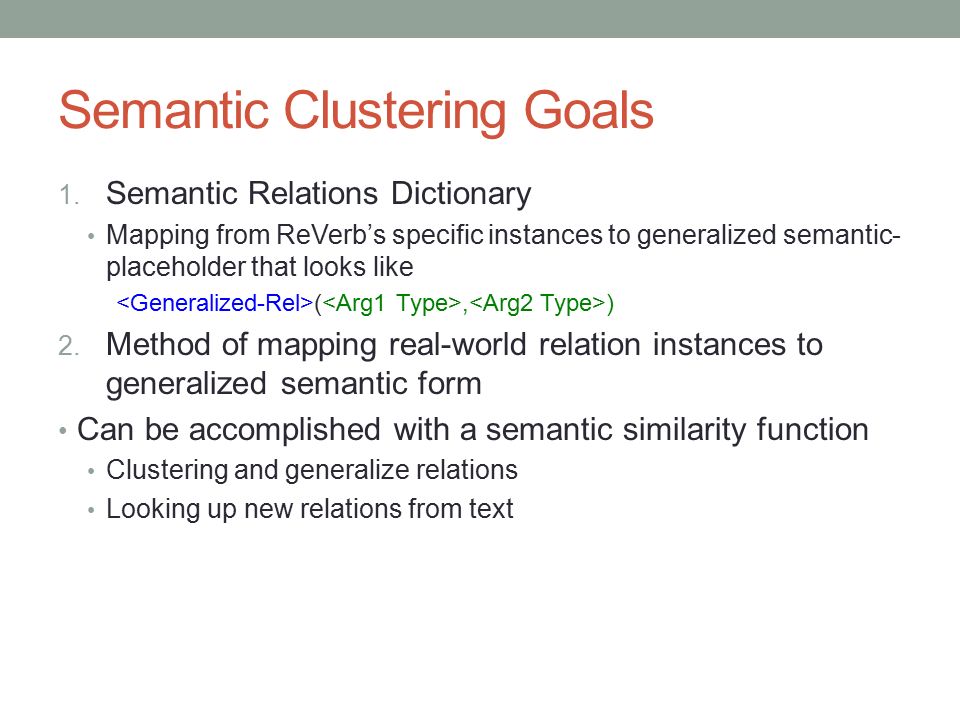 Semantic Clustering Goals

1. Semantic Relations Dictionary
• Mapping from ReVerb's specific instances to generalized semantic-placeholder that looks like
<Generalized-Rel>(<Arg1 Type>,<Arg2 Type>)

2. Method of mapping real-world relation instances to generalized semantic form

• Can be accomplished with a semantic similarity function
• Clustering and generalize relations
• Looking up new relations from text